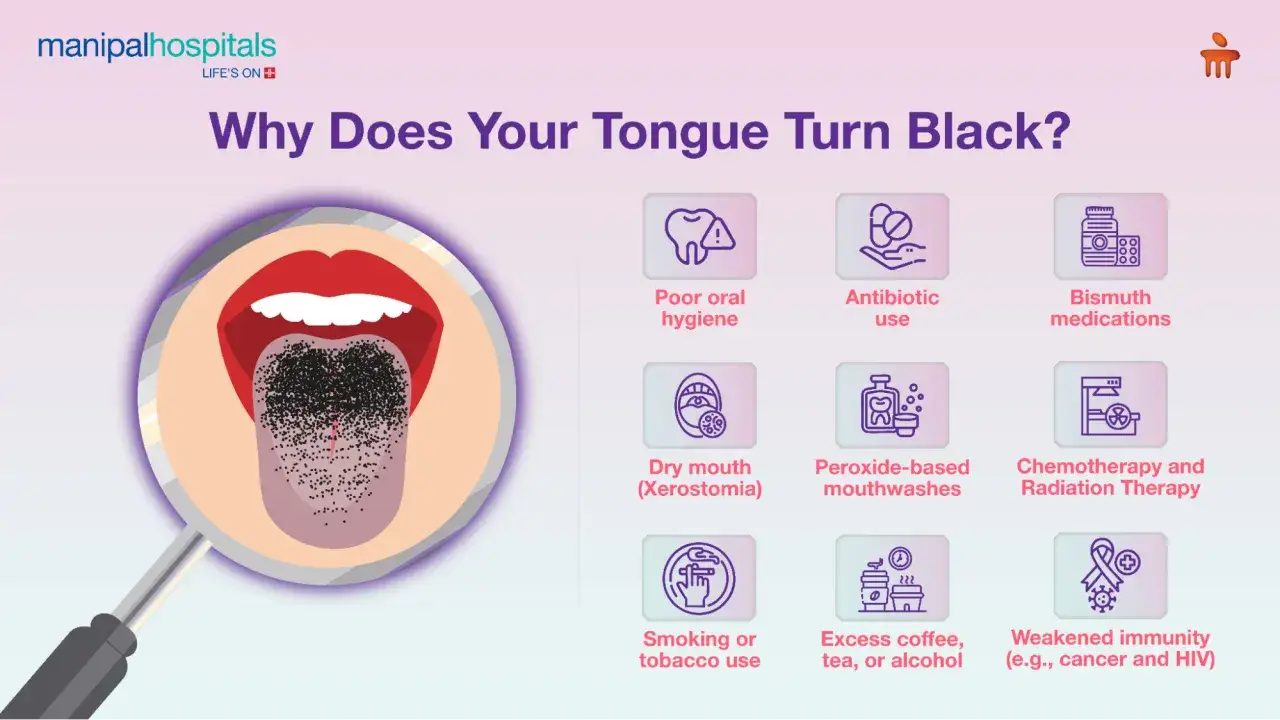 manipalhospitals
LIFE'S ON

Why Does Your Tongue Turn Black?

Poor oral hygiene

Antibiotic use

Bismuth medications

Dry mouth (Xerostomia)

Peroxide-based mouthwashes

Chemotherapy and Radiation Therapy

Smoking or tobacco use

Excess coffee, tea, or alcohol

Weakened immunity (e.g., cancer and HIV)